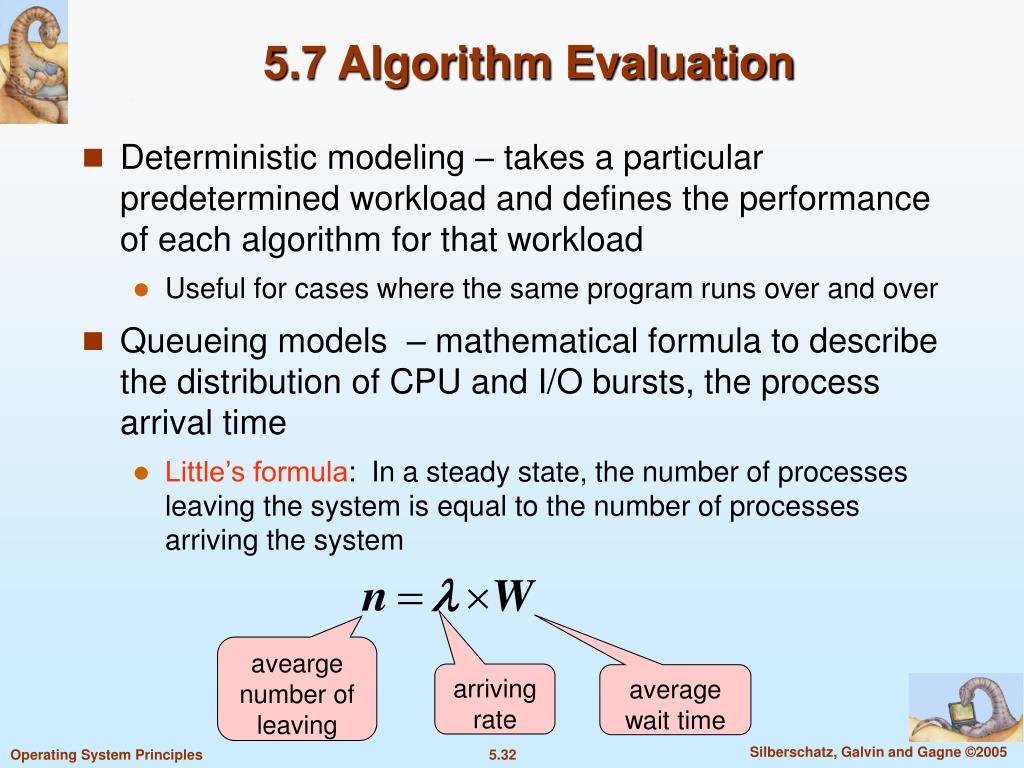 5.7 Algorithm Evaluation

Deterministic modeling – takes a particular predetermined workload and defines the performance of each algorithm for that workload

Useful for cases where the same program runs over and over

Queueing models – mathematical formula to describe the distribution of CPU and I/O bursts, the process arrival time

Little's formula: In a steady state, the number of processes leaving the system is equal to the number of processes arriving the system

$n = \lambda \times W$

avearge number of leaving

arriving rate

average wait time

Operating System Principles

5.32

Silberschatz, Galvin and Gagne ©2005